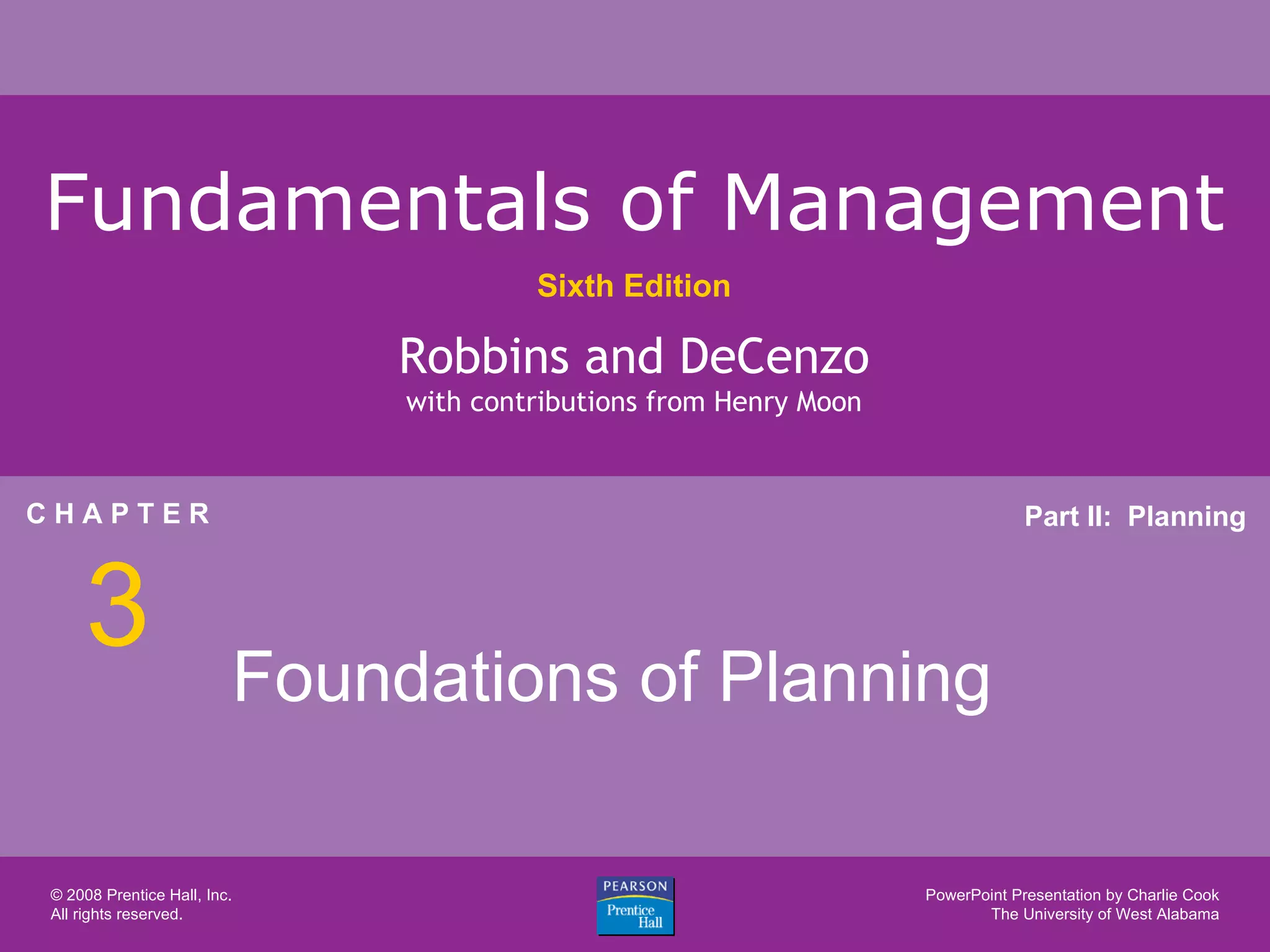 Fundamentals of Management

Sixth Edition

Robbins and DeCenzo
with contributions from Henry Moon

CHAPTER

3

Part II: Planning

Foundations of Planning

© 2008 Prentice Hall, Inc.
All rights reserved.

PEARSON
Prentice Hall

PowerPoint Presentation by Charlie Cook
The University of West Alabama